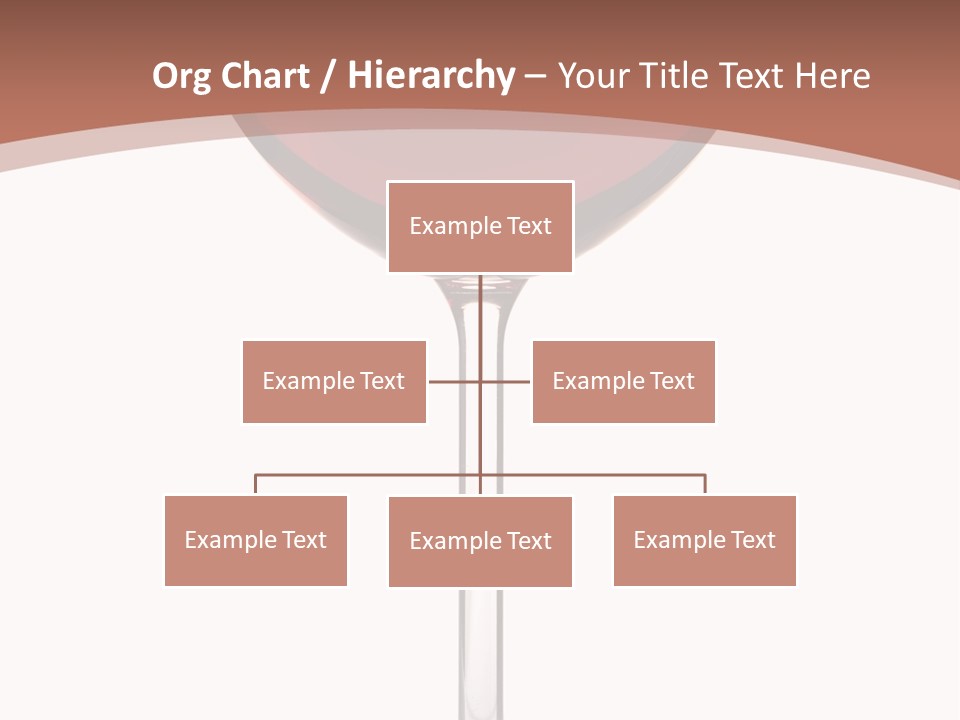 Org Chart / Hierarchy – Your Title Text Here

Example Text

Example Text

Example Text

Example Text

Example Text

Example Text